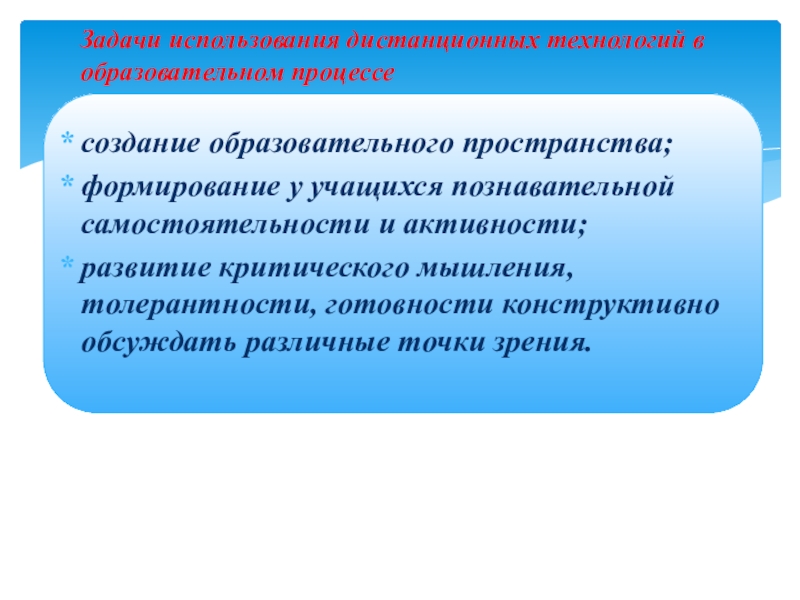 Задачи использования дистанционных технологий в образовательном процессе

* создание образовательного пространства;
* формирование у учащихся познавательной самостоятельности и активности;
* развитие критического мышления, толерантности, готовности конструктивно обсуждать различные точки зрения.